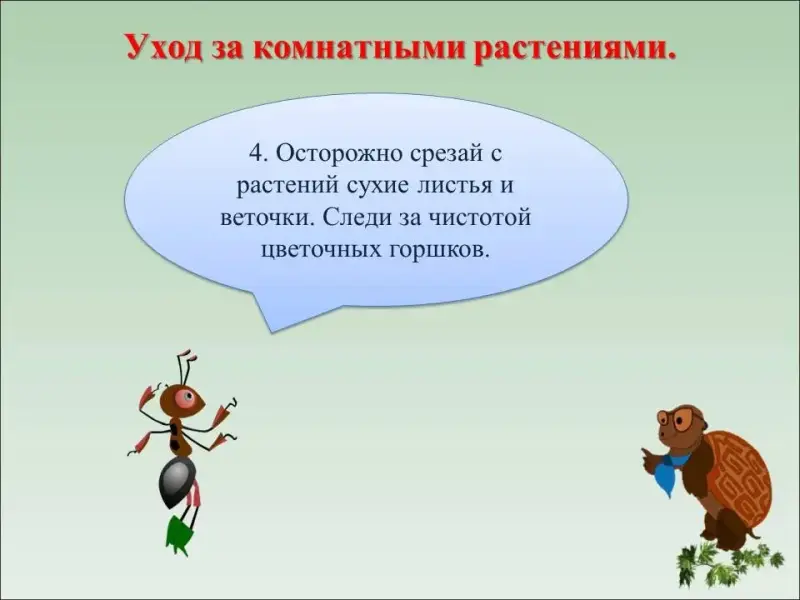 Уход за комнатными растениями.

4. Осторожно срезай с растений сухие листья и веточки. Следи за чистотой цветочных горшков.